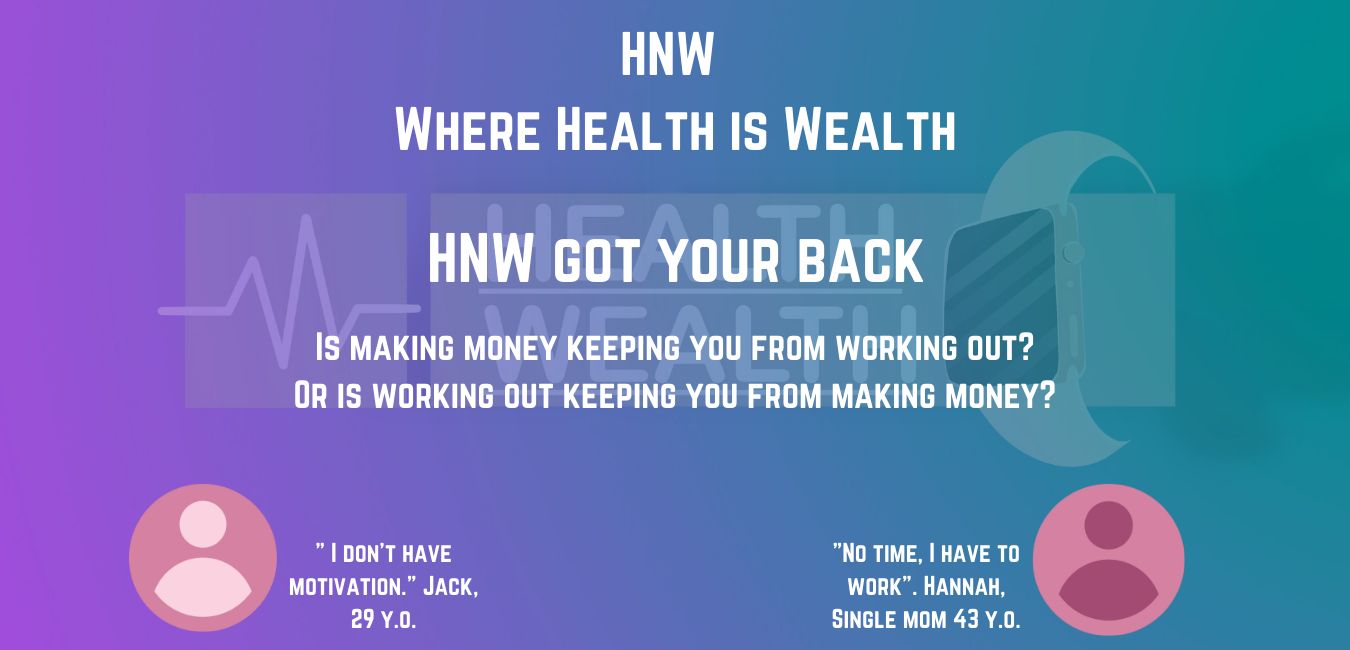 HNW
Where Health is Wealth

HEALTH WEALTH

HNW got your back

Is making money keeping you from working out?
Or is working out keeping you from making money?

" I don't have motivation." Jack, 29 y.o.

"No time, I have to work". Hannah, Single mom 43 y.o.